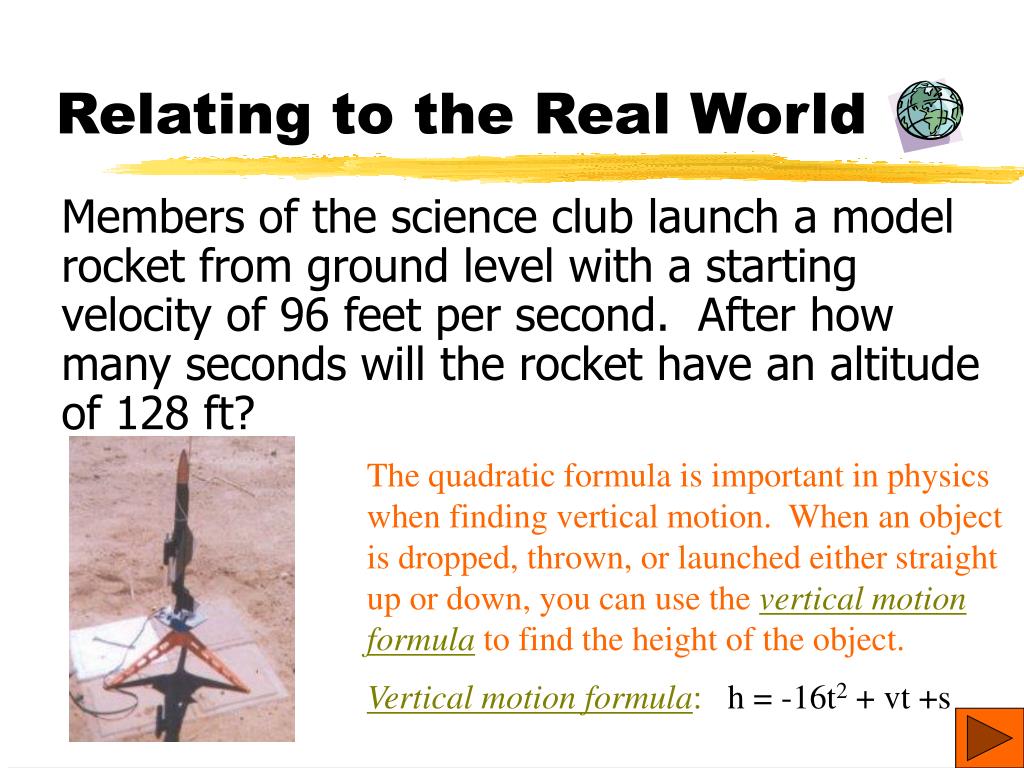 Relating to the Real World

Members of the science club launch a model rocket from ground level with a starting velocity of 96 feet per second. After how many seconds will the rocket have an altitude of 128 ft?

The quadratic formula is important in physics when finding vertical motion. When an object is dropped, thrown, or launched either straight up or down, you can use the vertical motion formula to find the height of the object.

Vertical motion formula: $h = -16t^2 + vt + s$